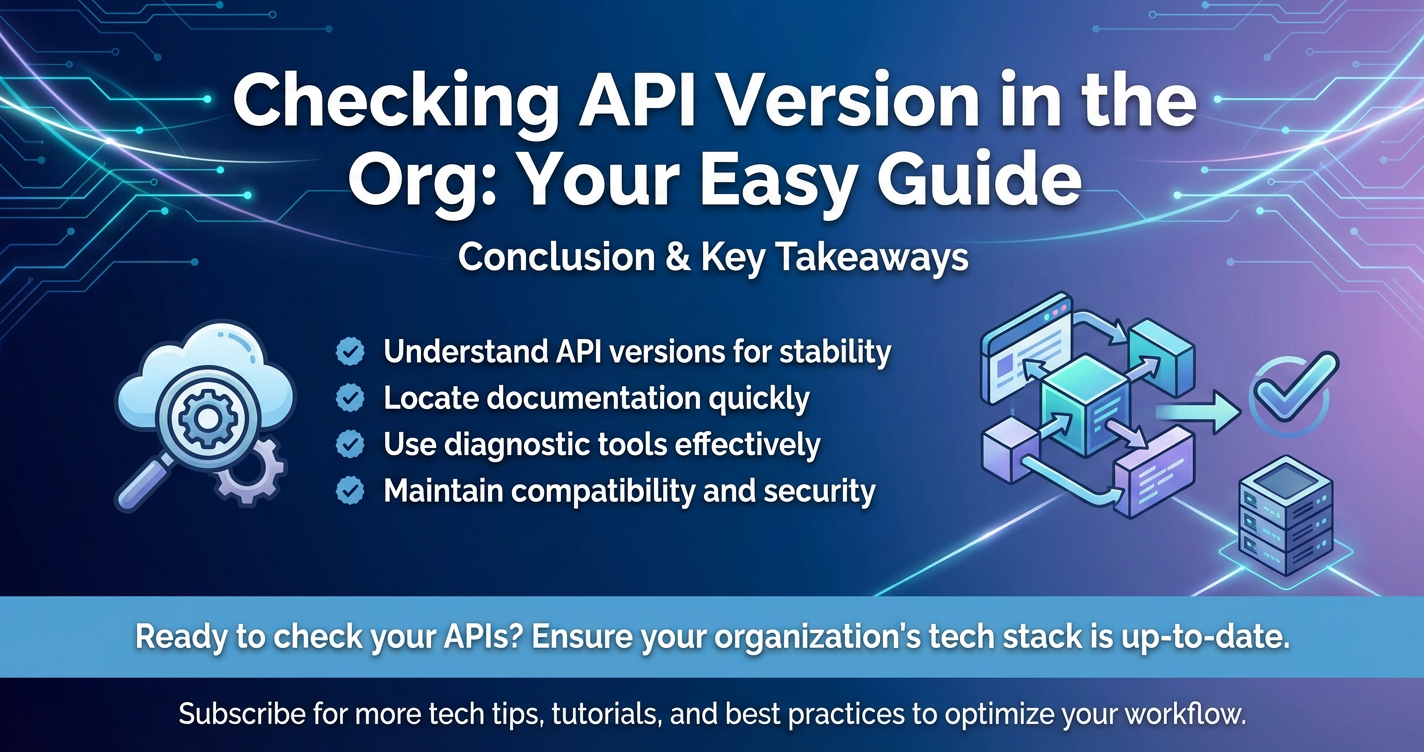 Checking API Version in the Org: Your Easy Guide

Conclusion & Key Takeaways

Understand API versions for stability
Locate documentation quickly
Use diagnostic tools effectively
Maintain compatibility and security

Ready to check your APIs? Ensure your organization's tech stack is up-to-date.

Subscribe for more tech tips, tutorials, and best practices to optimize your workflow.